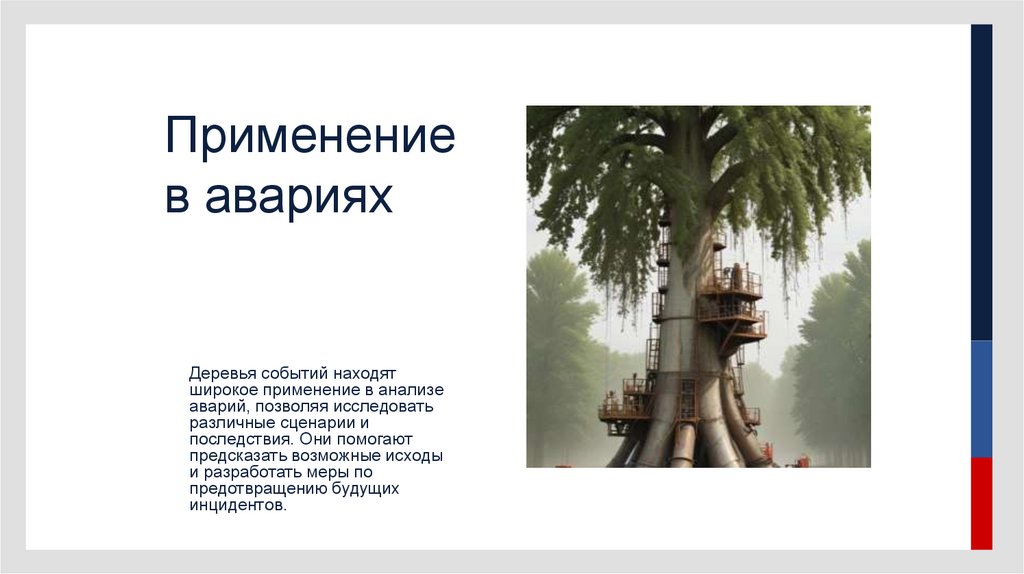 Применение в авариях

Деревья событий находят широкое применение в анализе аварий, позволяя исследовать различные сценарии и последствия. Они помогают предсказать возможные исходы и разработать меры по предотвращению будущих инцидентов.